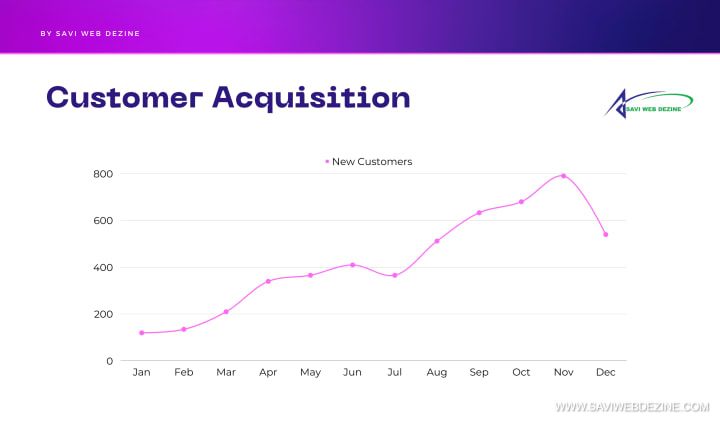 BY SAVI WEB DEZINE

Customer Acquisition

SAVI WEB DEZINE

New Customers

800
600
400
200
0

Jan Feb Mar Apr May Jun Jul Aug Sep Oct Nov Dec

WWW.SAVIWEBDEZINE.COM